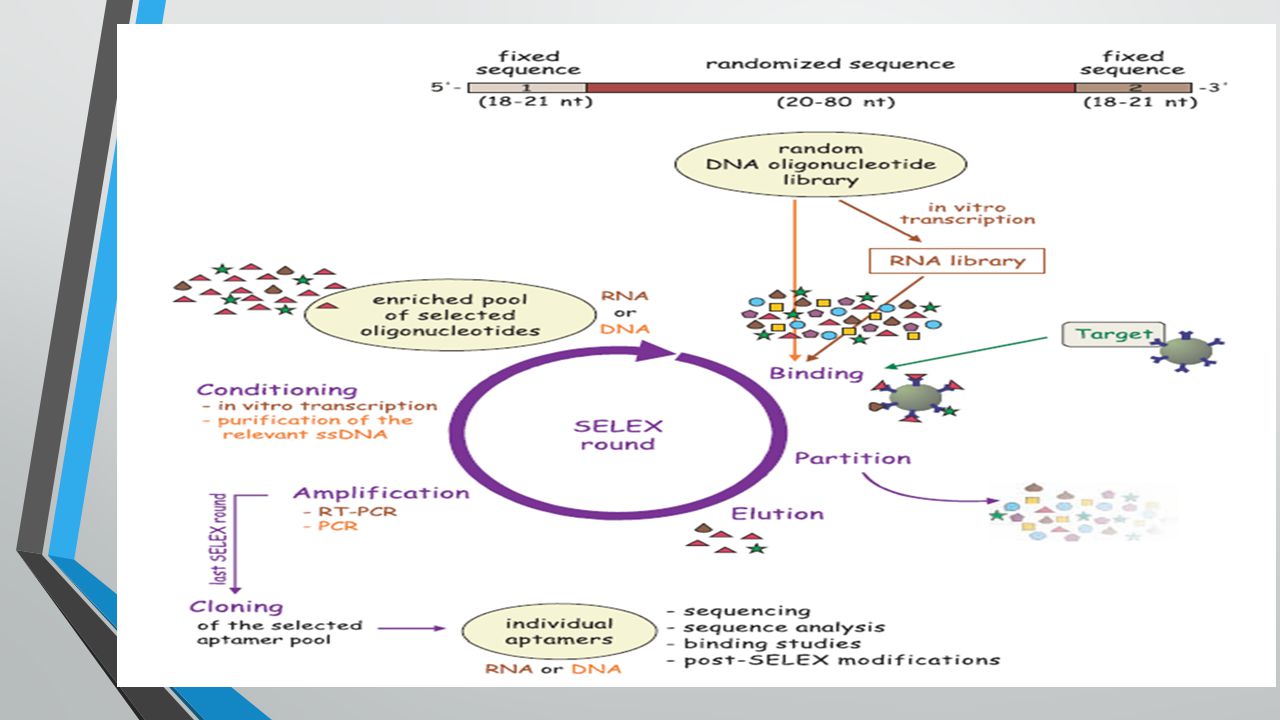 fixed sequence

randomized sequence

fixed sequence

5'- 1 2 -3'

(18-21 nt)

(20-80 nt)

(18-21 nt)

random DNA oligonucleotide library

in vitro transcription

RNA library

enriched pool of selected oligonucleotides

RNA or DNA

Target

Binding

Conditioning
- in vitro transcription
- purification of the relevant ssDNA

SELEX round

Partition

Amplification
- RT-PCR
- PCR

Elution

last SELEX round

Cloning
of the selected aptamer pool

individual aptamers

RNA or DNA

- sequencing
- sequence analysis
- binding studies
- post-SELEX modifications